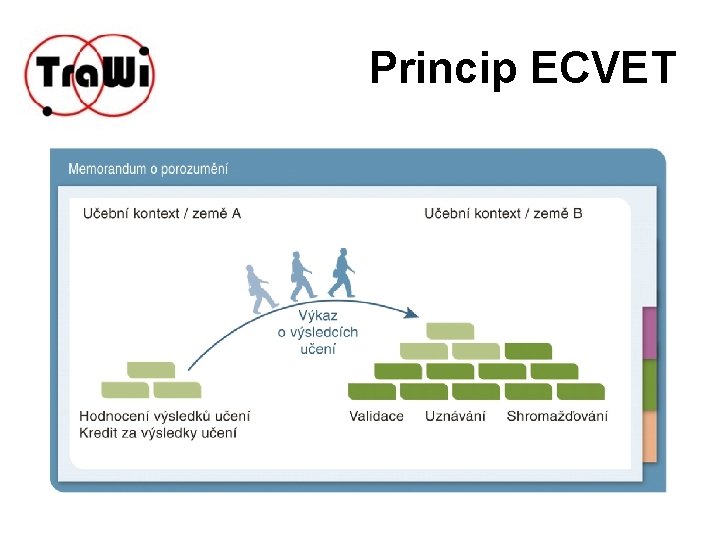 TraWi

Princip ECVET

Memorandum o porozumění

Učební kontext / země A

Učební kontext / země B

Výkaz o výsledcích učení

Hodnocení výsledků učení
Kredit za výsledky učení

Validace

Uznávání

Shromažďování